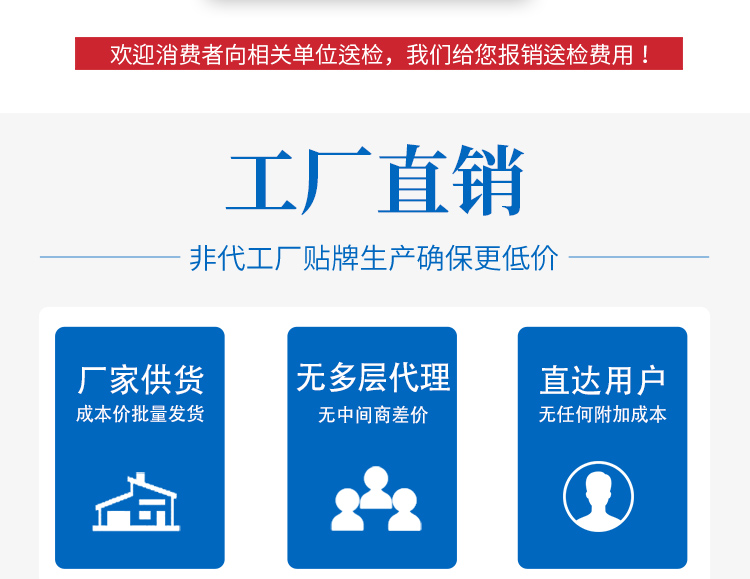 欢迎消费者向相关单位送检，我们给您报销送检费用！

工厂直销

非代工厂贴牌生产确保更低价

厂家供货
成本价批量发货

无多层代理
无中间商差价

直达用户
无任何附加成本